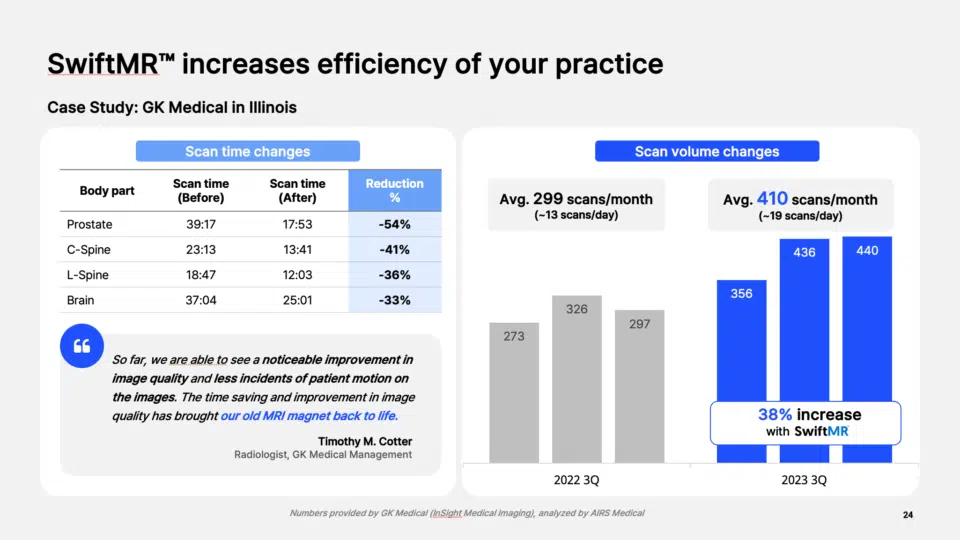 SwiftMR™ increases efficiency of your practice

Case Study: GK Medical in Illinois

Scan time changes

| Body part | Scan time (Before) | Scan time (After) | Reduction % |
|---|---|---|---|
| Prostate | 39:17 | 17:53 | -54% |
| C-Spine | 23:13 | 13:41 | -41% |
| L-Spine | 18:47 | 12:03 | -36% |
| Brain | 37:04 | 25:01 | -33% |

“

So far, we are able to see a noticeable improvement in image quality and less incidents of patient motion on the images. The time saving and improvement in image quality has brought our old MRI magnet back to life.

Timothy M. Cotter
Radiologist, GK Medical Management

Scan volume changes

Avg. 299 scans/month
(~13 scans/day)

Avg. 410 scans/month
(~19 scans/day)

273
326
297
356
436
440

38% increase
with SwiftMR

2022 3Q
2023 3Q

Numbers provided by GK Medical (InSight Medical Imaging), analyzed by AIRS Medical

24